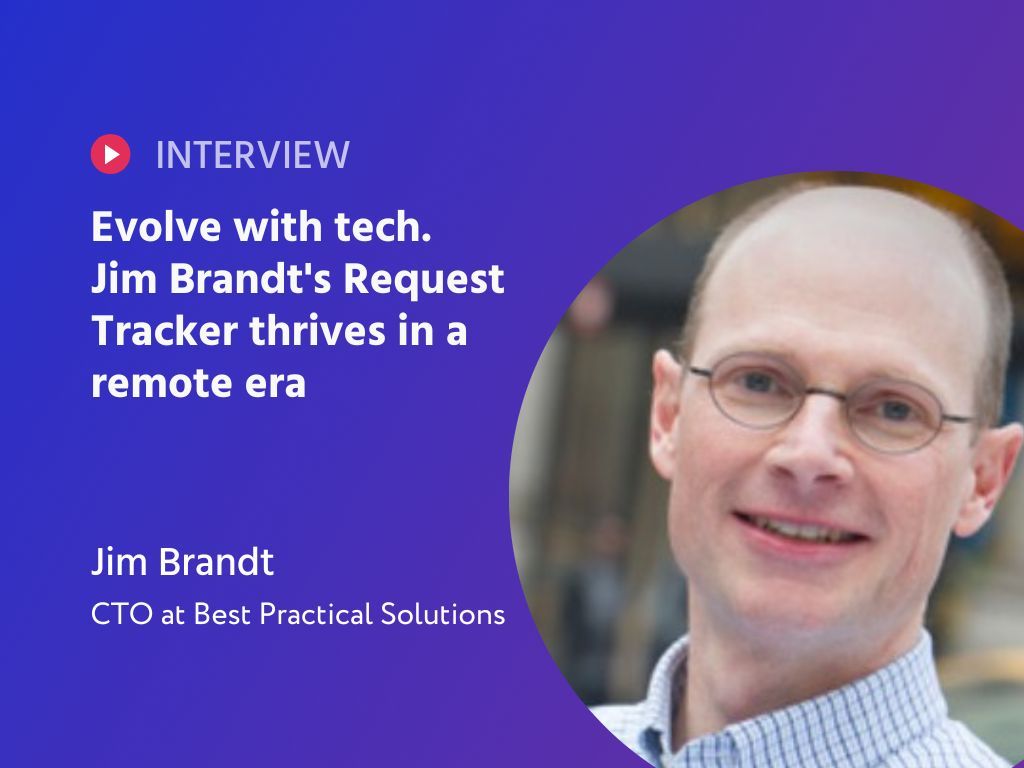 INTERVIEW

Evolve with tech. Jim Brandt's Request Tracker thrives in a remote era

Jim Brandt

CTO at Best Practical Solutions